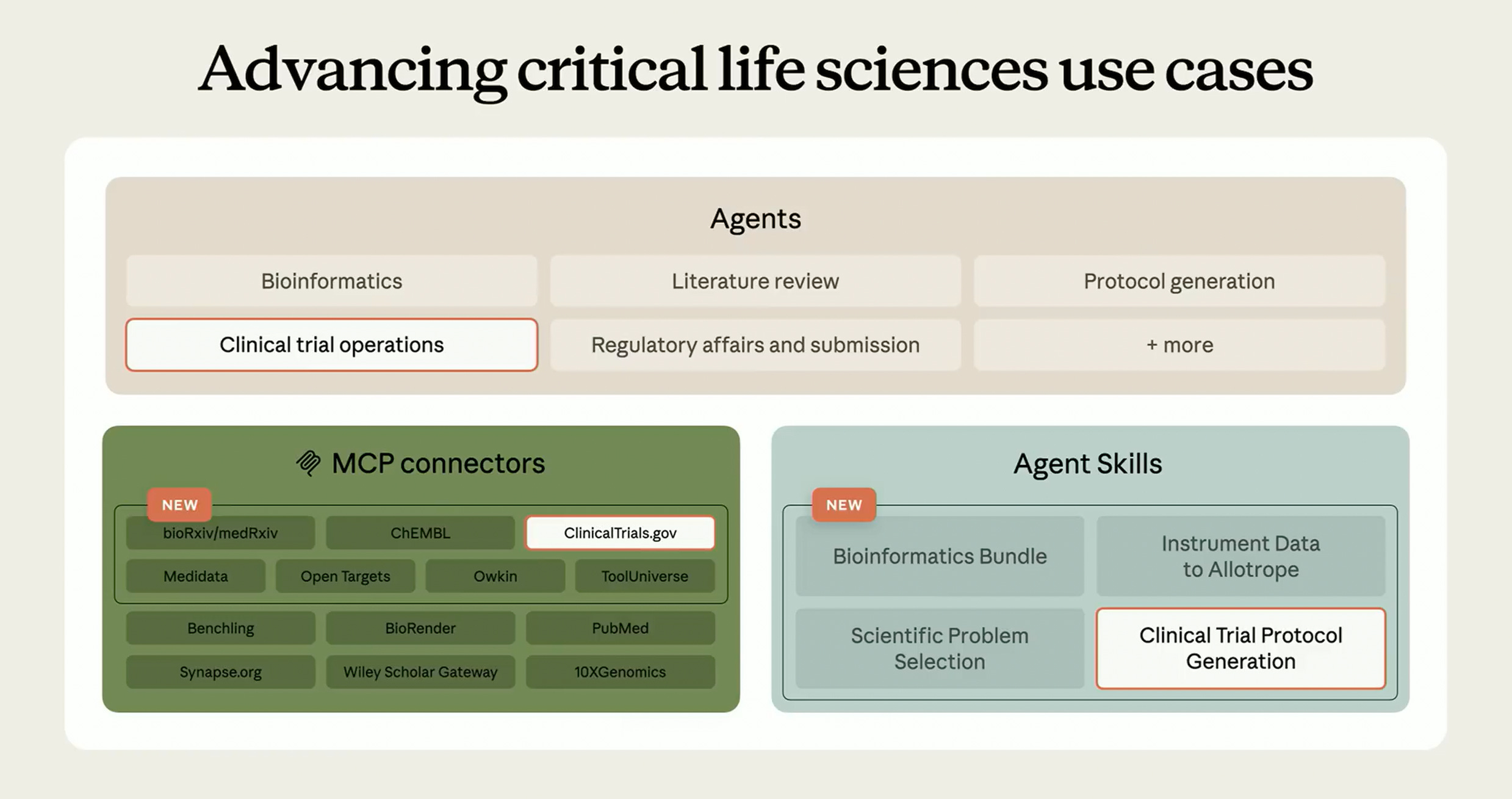 Advancing critical life sciences use cases

Agents

Bioinformatics

Literature review

Protocol generation

Clinical trial operations

Regulatory affairs and submission

+ more

MCP connectors

NEW

bioRxiv/medRxiv

ChEMBL

ClinicalTrials.gov

Medidata

Open Targets

Owkin

ToolUniverse

Benchling

BioRender

PubMed

Synapse.org

Wiley Scholar Gateway

10XGenomics

Agent Skills

NEW

Bioinformatics Bundle

Instrument Data to Allotrope

Scientific Problem Selection

Clinical Trial Protocol Generation